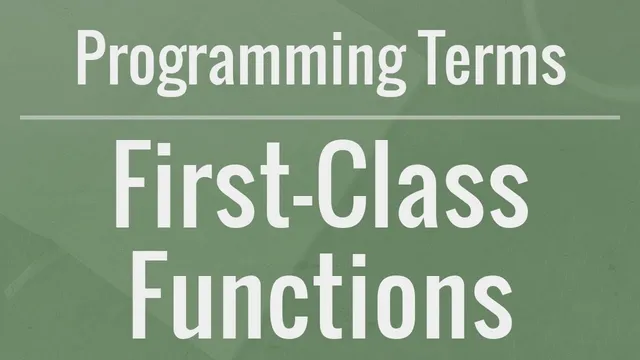 Programming Terms

First-Class Functions